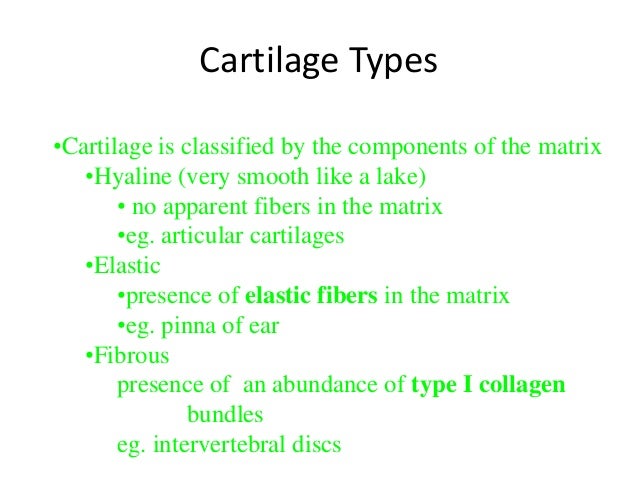 Cartilage Types

•Cartilage is classified by the components of the matrix

•Hyaline (very smooth like a lake)

• no apparent fibers in the matrix

•eg. articular cartilages

•Elastic

•presence of elastic fibers in the matrix

•eg. pinna of ear

•Fibrous

presence of an abundance of type I collagen bundles

eg. intervertebral discs